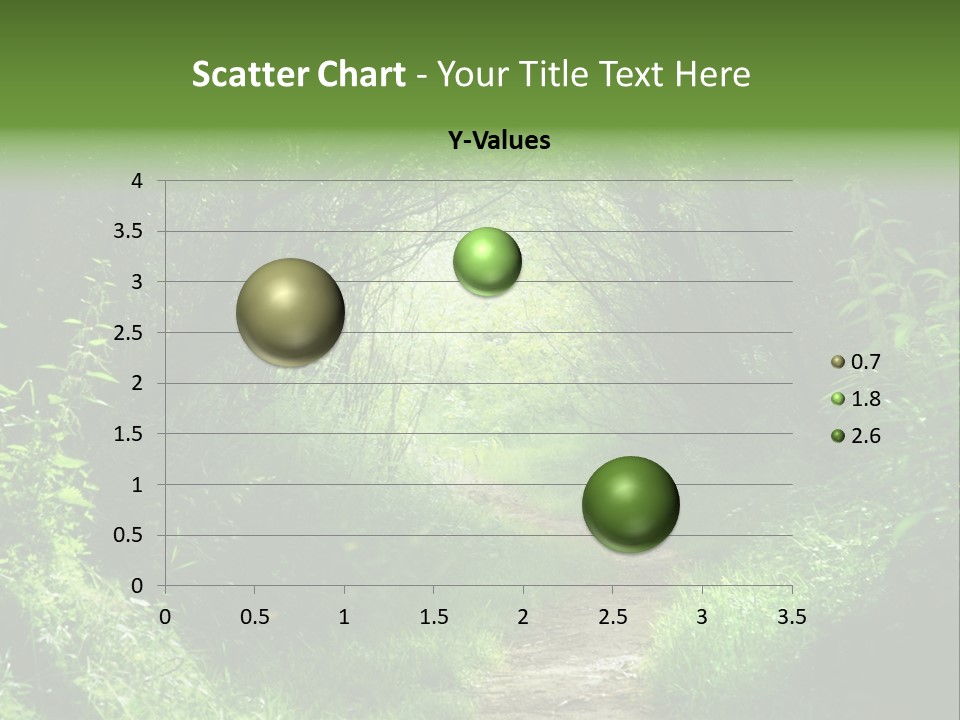 Scatter Chart - Your Title Text Here

Y-Values

4
3.5
3
2.5
2
1.5
1
0.5
0

0 0.5 1 1.5 2 2.5 3 3.5

0.7
1.8
2.6